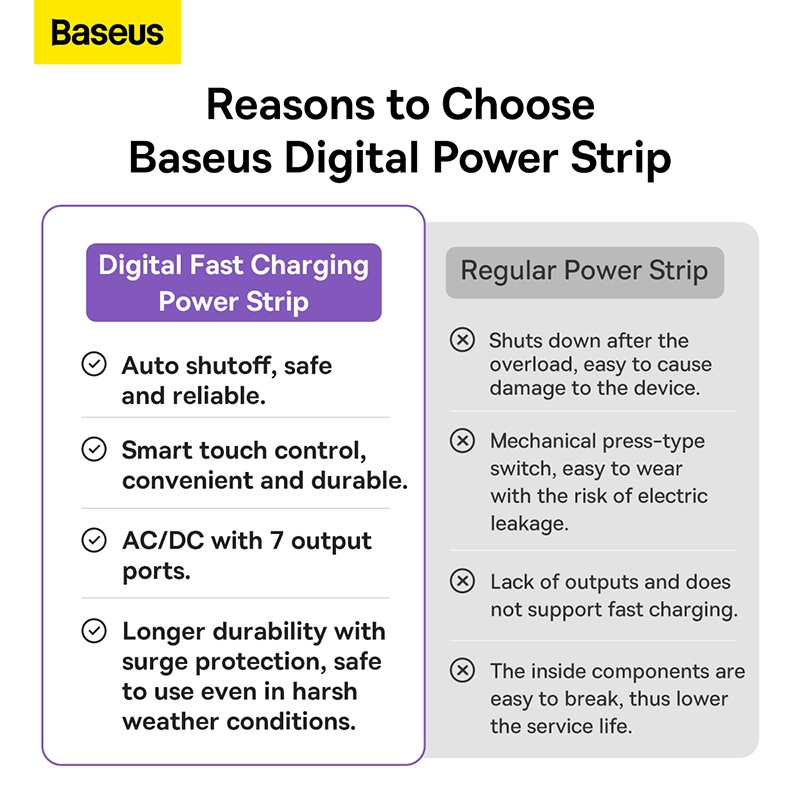 Baseus

Reasons to Choose Baseus Digital Power Strip

Digital Fast Charging Power Strip

Auto shutoff, safe and reliable.

Smart touch control, convenient and durable.

AC/DC with 7 output ports.

Longer durability with surge protection, safe to use even in harsh weather conditions.

Regular Power Strip

Shuts down after the overload, easy to cause damage to the device.

Mechanical press-type switch, easy to wear with the risk of electric leakage.

Lack of outputs and does not support fast charging.

The inside components are easy to break, thus lower the service life.